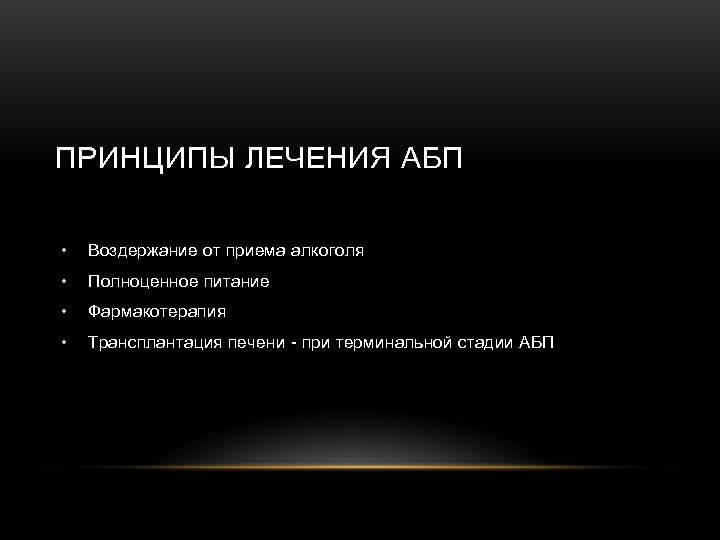 ПРИНЦИПЫ ЛЕЧЕНИЯ АБП

• Воздержание от приема алкоголя
• Полноценное питание
• Фармакотерапия
• Трансплантация печени - при терминальной стадии АБП